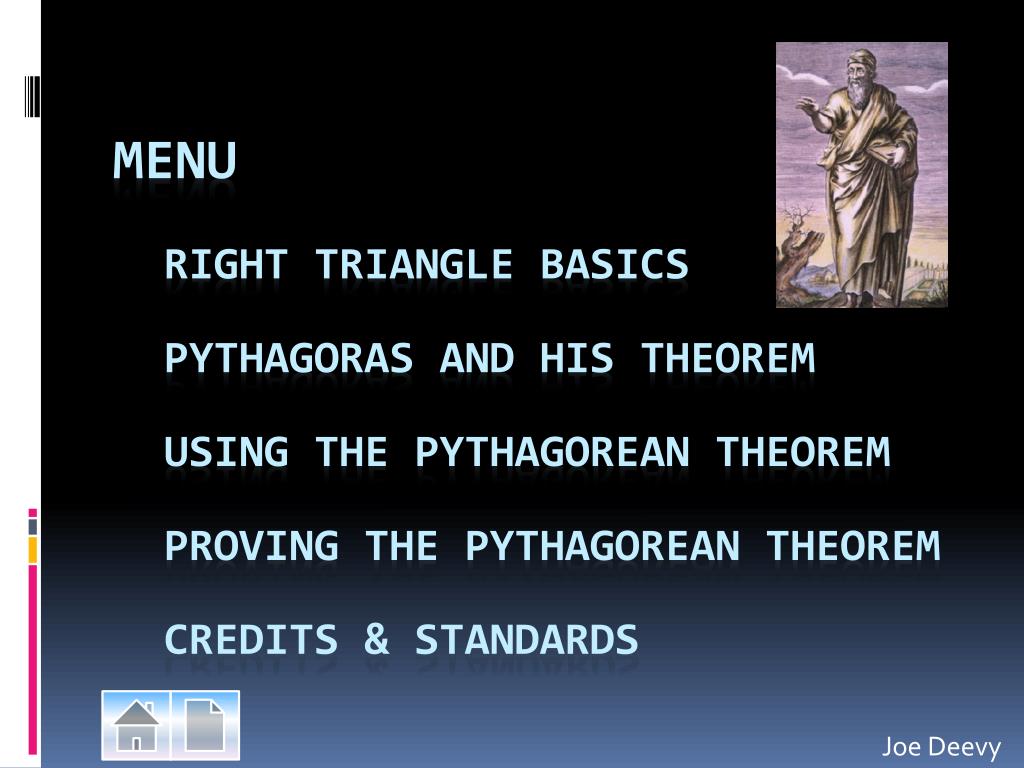 MENU

RIGHT TRIANGLE BASICS

PYTHAGORAS AND HIS THEOREM

USING THE PYTHAGOREAN THEOREM

PROVING THE PYTHAGOREAN THEOREM

CREDITS & STANDARDS

Joe Deevy